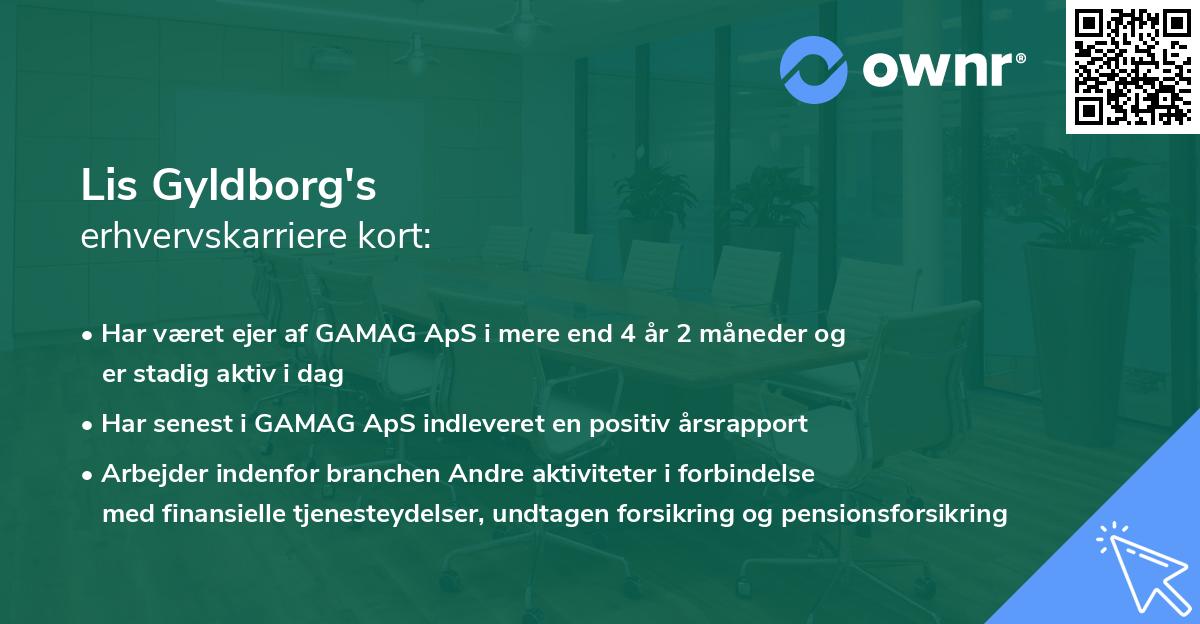 ownr®

Lis Gyldborg's
erhvervskarriere kort:

• Har været ejer af GAMAG ApS i mere end 4 år 2 måneder og er stadig aktiv i dag

• Har senest i GAMAG ApS indleveret en positiv årsrapport

• Arbejder indenfor branchen Andre aktiviteter i forbindelse med finansielle tjenesteydelser, undtagen forsikring og pensionsforsikring